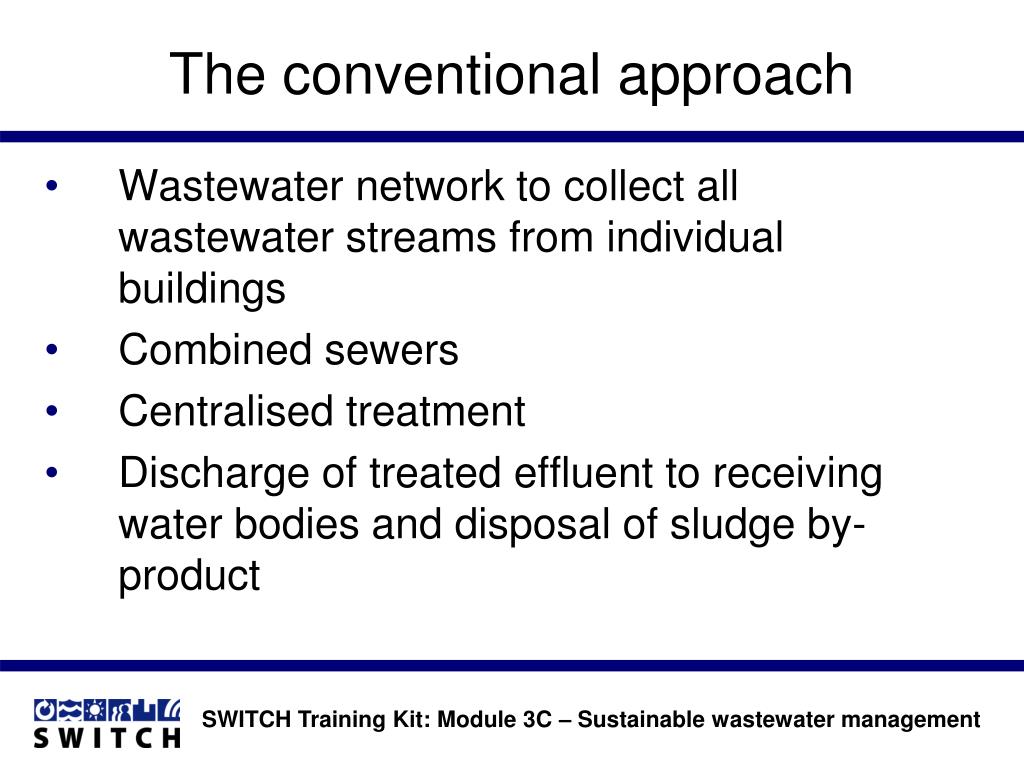 The conventional approach

• Wastewater network to collect all wastewater streams from individual buildings
• Combined sewers
• Centralised treatment
• Discharge of treated effluent to receiving water bodies and disposal of sludge by-product

SWITCH

SWITCH Training Kit: Module 3C – Sustainable wastewater management